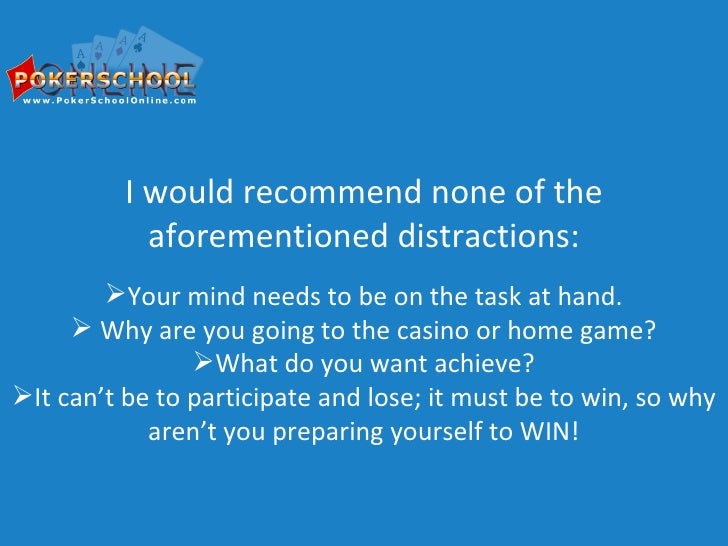 POKERSCHOOL ONLINE
www.PokerSchoolOnline.com

I would recommend none of the aforementioned distractions:

➢Your mind needs to be on the task at hand.
➢ Why are you going to the casino or home game?
➢What do you want achieve?
➢It can't be to participate and lose; it must be to win, so why aren't you preparing yourself to WIN!